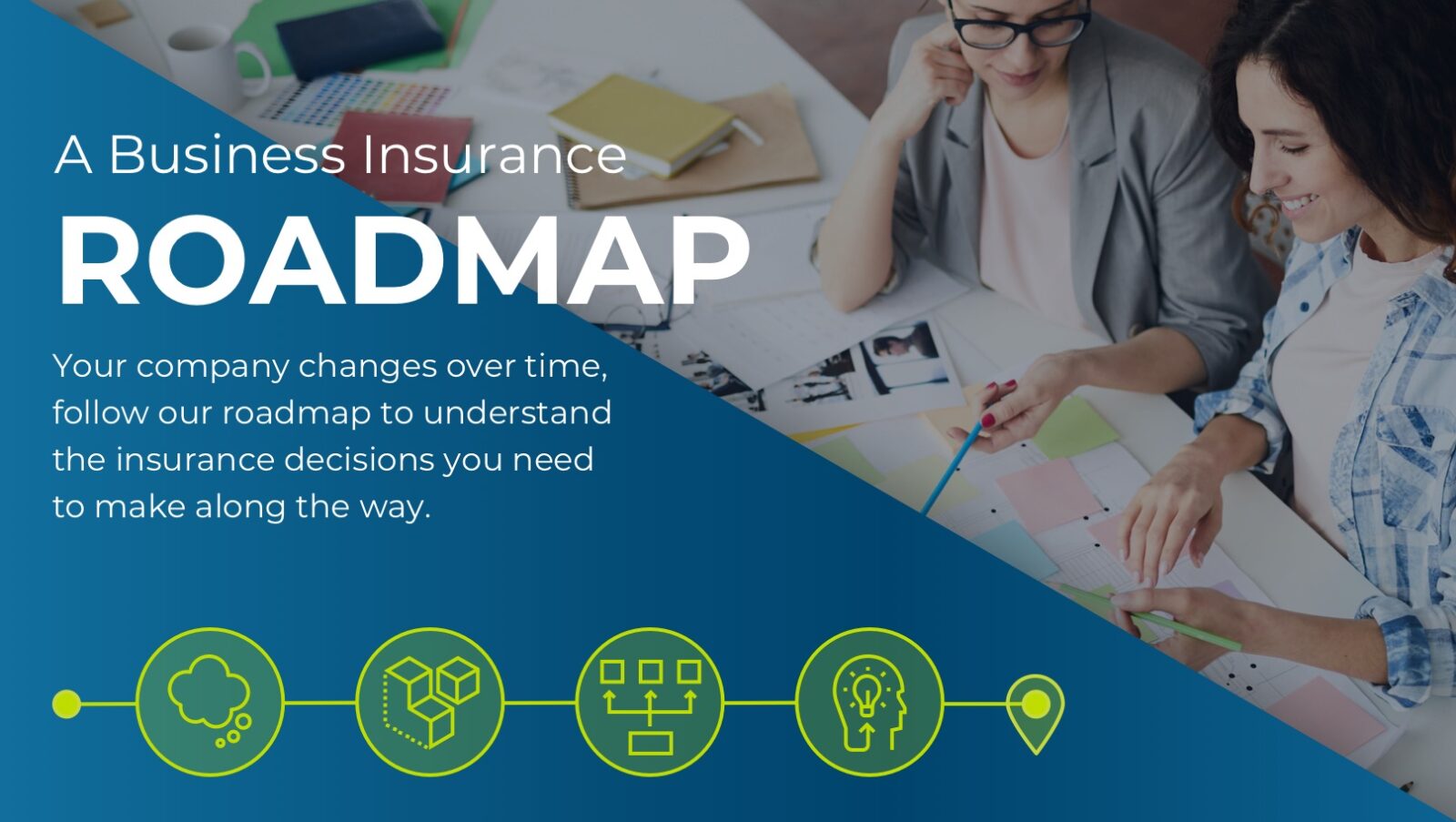 A Business Insurance
ROADMAP

Your company changes over time, follow our roadmap to understand the insurance decisions you need to make along the way.